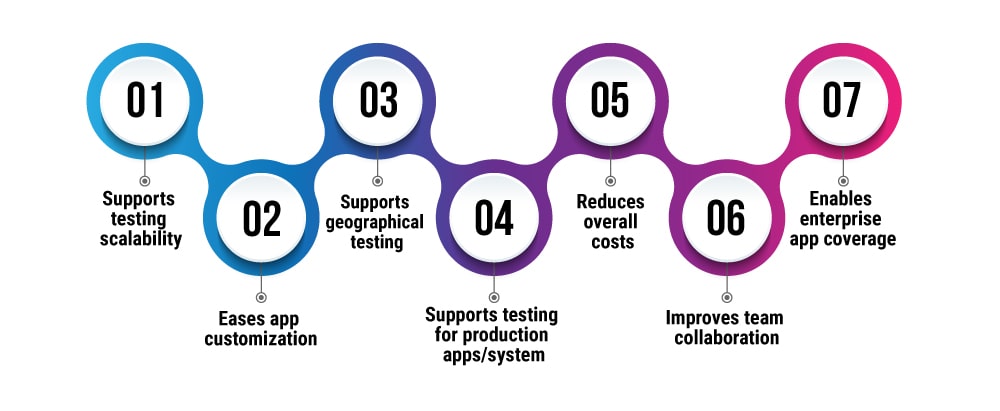 01
Supports testing scalability

02
Eases app customization

03
Supports geographical testing

04
Supports testing for production apps/system

05
Reduces overall costs

06
Improves team collaboration

07
Enables enterprise app coverage